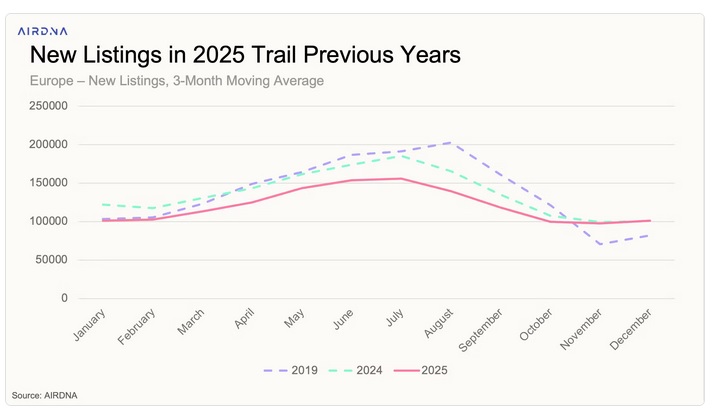 AIRDNA

New Listings in 2025 Trail Previous Years

Europe – New Listings, 3-Month Moving Average

250000
200000
150000
100000
50000
0

January February March April May June July August September October November December

2019 2024 2025

Source: AIRDNA